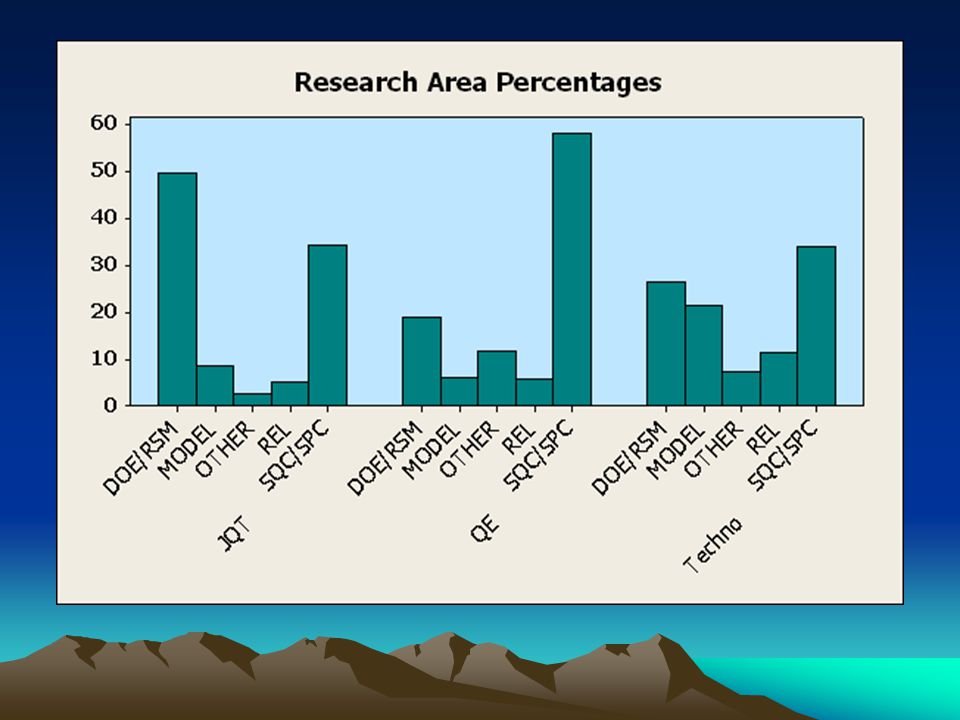 Research Area Percentages

60
50
40
30
20
10
0

DOE/RSM
MODEL
OTHER
REL
SQC/SPC
JQT

DOE/RSM
MODEL
OTHER
REL
SQC/SPC
QE

DOE/RSM
MODEL
OTHER
REL
SQC/SPC
Techno